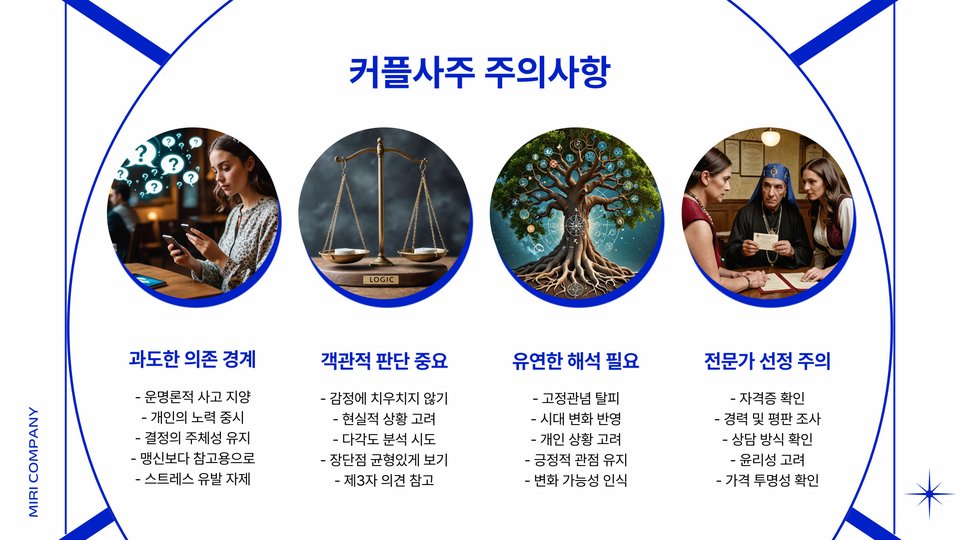 커플사주 주의사항

LOGIC

과도한 의존 경계

- 운명론적 사고 지양
- 개인의 노력 중시
- 결정의 주체성 유지
- 맹신보다 참고용으로
- 스트레스 유발 자제

객관적 판단 중요

- 감정에 치우치지 않기
- 현실적 상황 고려
- 다각도 분석 시도
- 장단점 균형있게 보기
- 제3자 의견 참고

유연한 해석 필요

- 고정관념 탈피
- 시대 변화 반영
- 개인 상황 고려
- 긍정적 관점 유지
- 변화 가능성 인식

전문가 선정 주의

- 자격증 확인
- 경력 및 평판 조사
- 상담 방식 확인
- 윤리성 고려
- 가격 투명성 확인

MIRI COMPANY